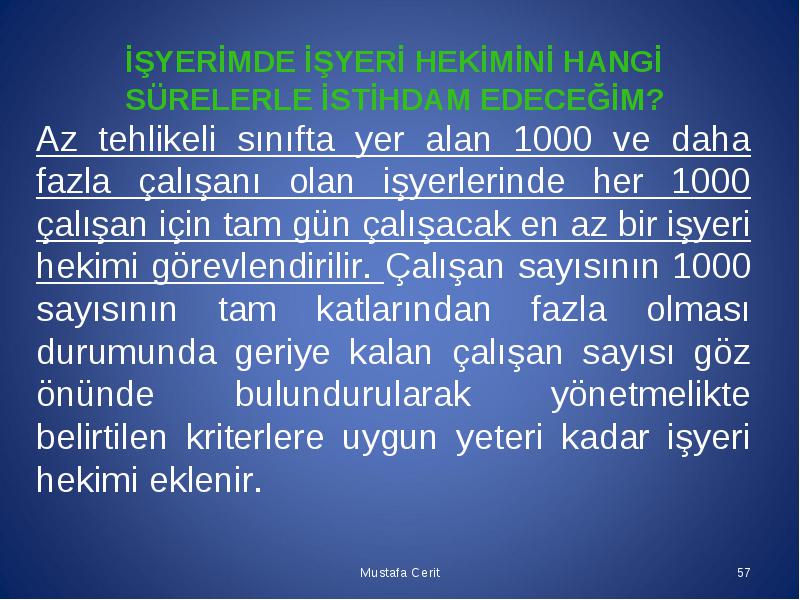 İŞYERİMDE İŞYERİ HEKİMİNİ HANGİ SÜRELERLE İSTİHDAM EDECEĞİM?

Az tehlikeli sınıfta yer alan 1000 ve daha fazla çalışanı olan işyerlerinde her 1000 çalışan için tam gün çalışacak en az bir işyeri hekimi görevlendirilir. Çalışan sayısının 1000 sayısının tam katlarından fazla olması durumunda geriye kalan çalışan sayısı göz önünde bulundurularak yönetmelikte belirtilen kriterlere uygun yeteri kadar işyeri hekimi eklenir.

Mustafa Cerit

57